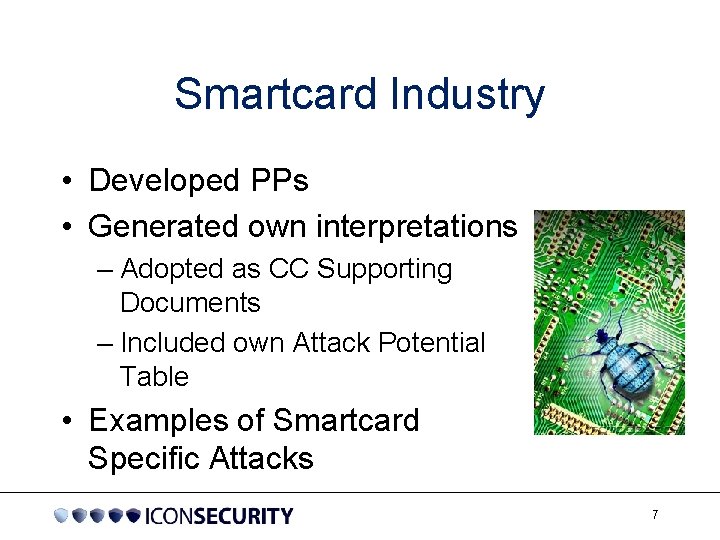 Smartcard Industry

• Developed PPs
• Generated own interpretations
– Adopted as CC Supporting Documents
– Included own Attack Potential Table
• Examples of Smartcard Specific Attacks

ICONSECURITY

7